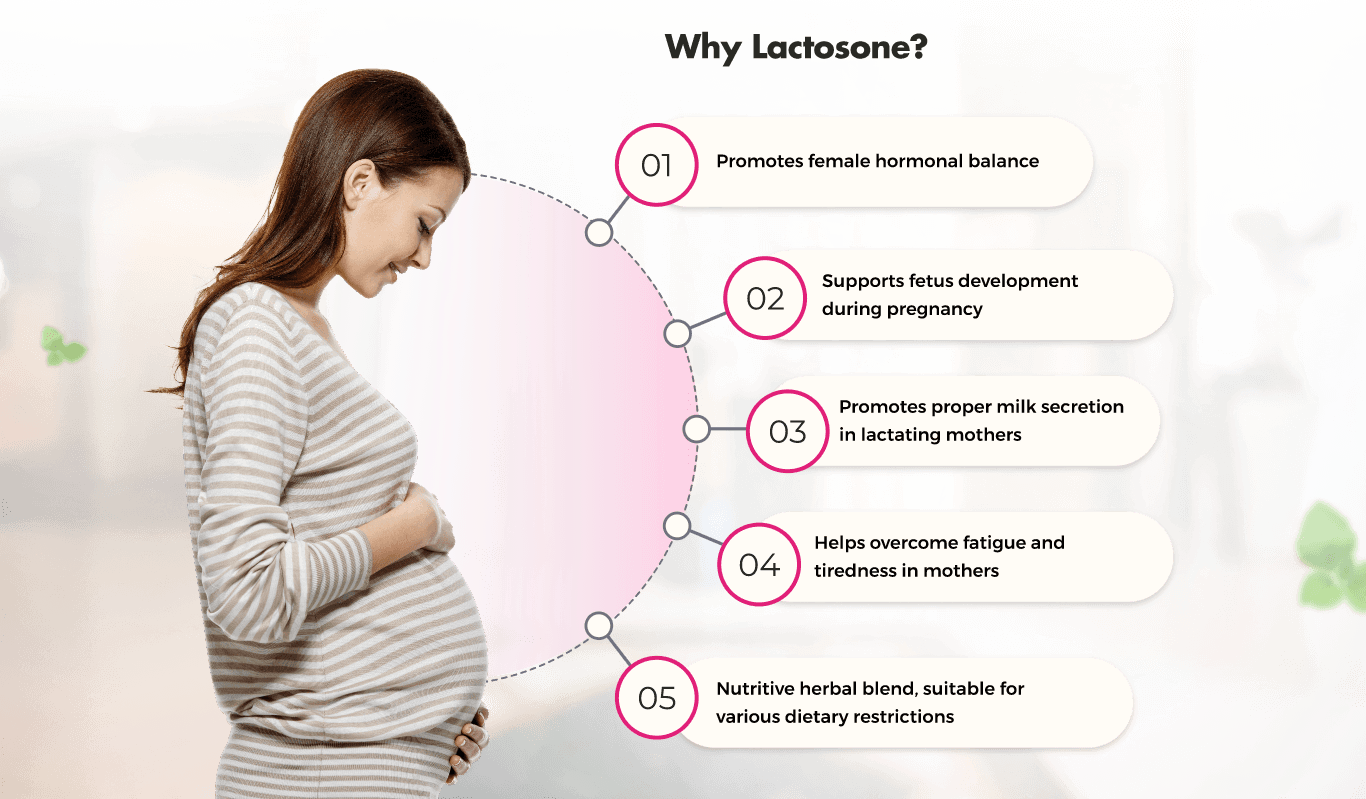 Why Lactosone?

01 Promotes female hormonal balance

02 Supports fetus development during pregnancy

03 Promotes proper milk secretion in lactating mothers

04 Helps overcome fatigue and tiredness in mothers

05 Nutritive herbal blend, suitable for various dietary restrictions